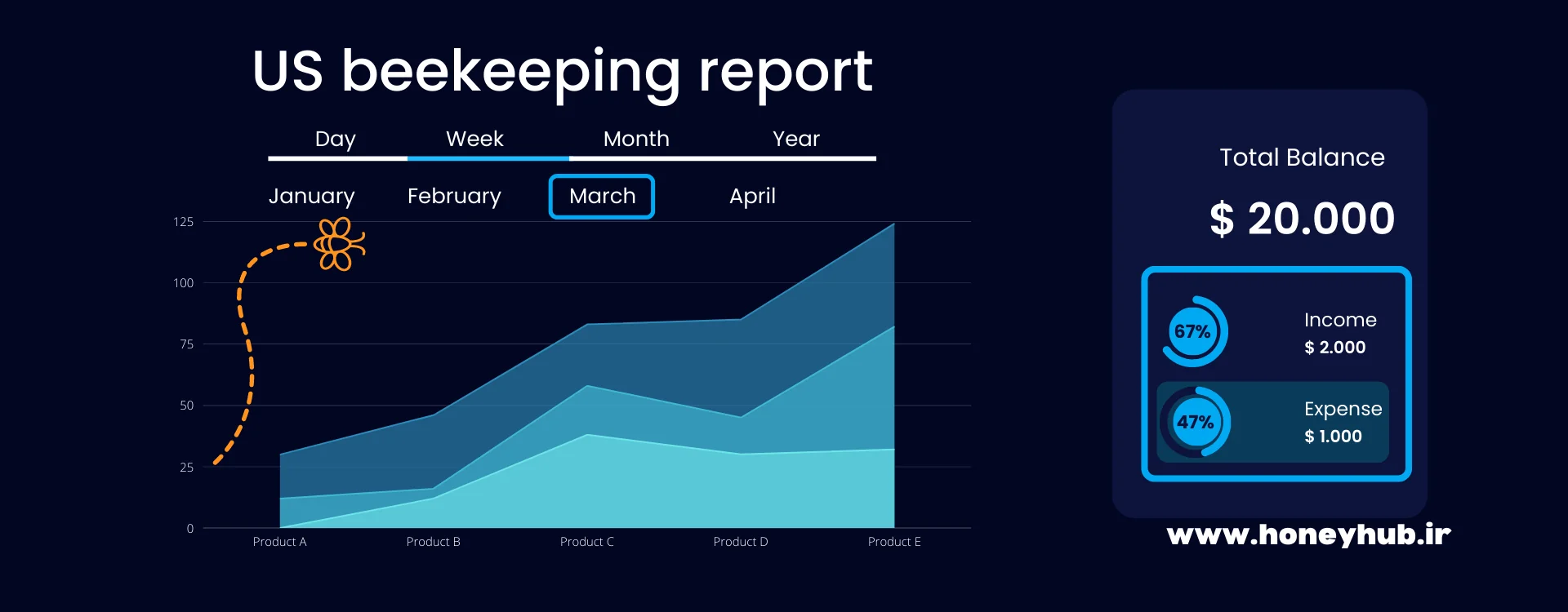 US beekeeping report

Day Week Month Year

January February March April

125
100
75
50
25
0

Product A Product B Product C Product D Product E

Total Balance

$ 20.000

67%
Income
$ 2.000

47%
Expense
$ 1.000

www.honeyhub.ir